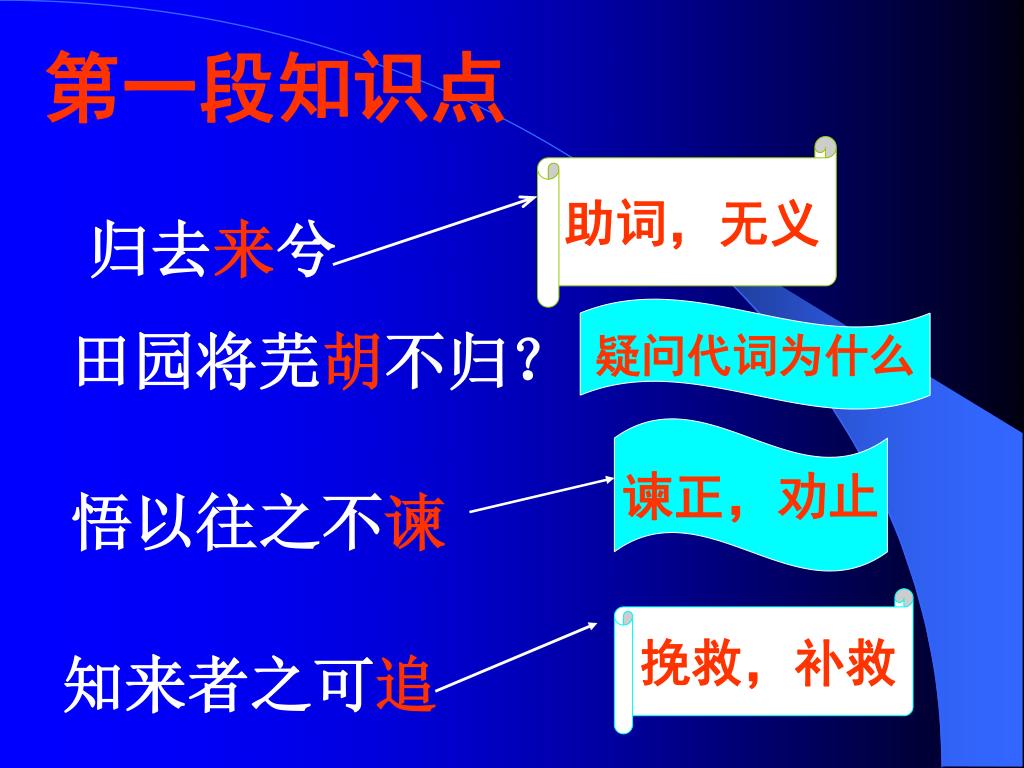 第一段知识点

归去来兮

助词，无义

田园将芜胡不归？

疑问代词为什么

悟以往之不谏

谏正，劝止

知来者之可追

挽救，补救